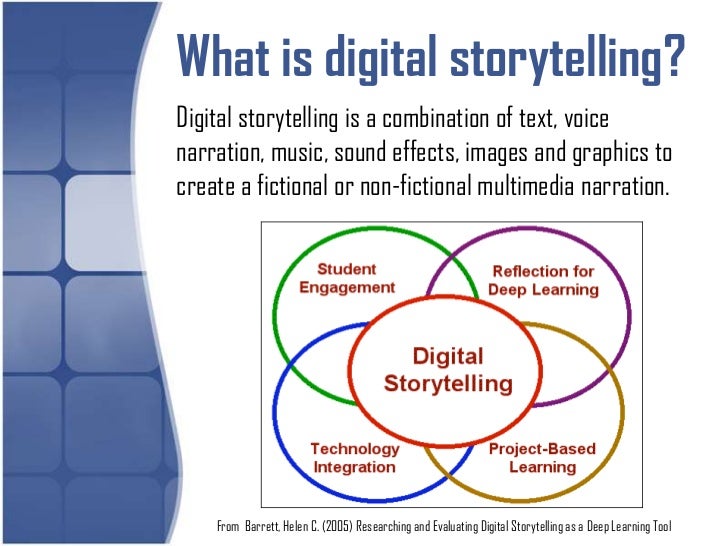 What is digital storytelling?

Digital storytelling is a combination of text, voice narration, music, sound effects, images and graphics to create a fictional or non-fictional multimedia narration.

Student Engagement

Reflection for Deep Learning

Digital Storytelling

Technology Integration

Project-Based Learning

From Barrett, Helen C. (2005) Researching and Evaluating Digital Storytelling as a Deep Learning Tool